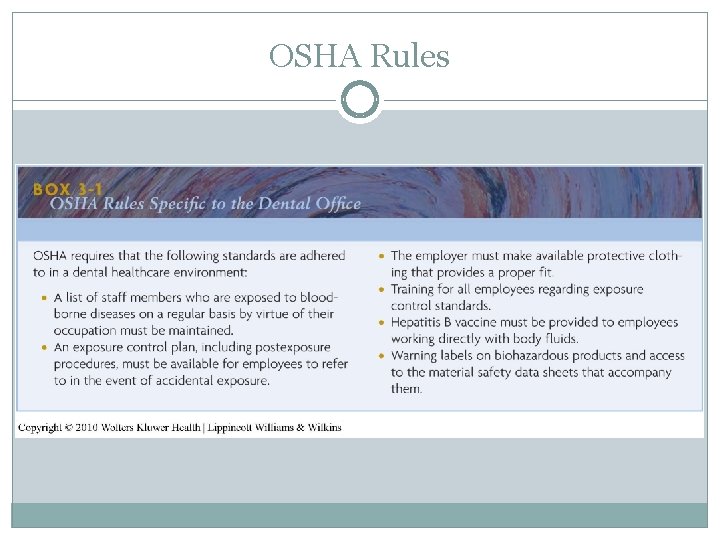 OSHA Rules

BOX 3-1
OSHA Rules Specific to the Dental Office

OSHA requires that the following standards are adhered to in a dental healthcare environment:

- A list of staff members who are exposed to bloodborne diseases on a regular basis by virtue of their occupation must be maintained.
- An exposure control plan, including postexposure procedures, must be available for employees to refer to in the event of accidental exposure.
- The employer must make available protective clothing that provides a proper fit.
- Training for all employees regarding exposure control standards.
- Hepatitis B vaccine must be provided to employees working directly with body fluids.
- Warning labels on biohazardous products and access to the material safety data sheets that accompany them.

Copyright © 2010 Wolters Kluwer Health | Lippincott Williams & Wilkins